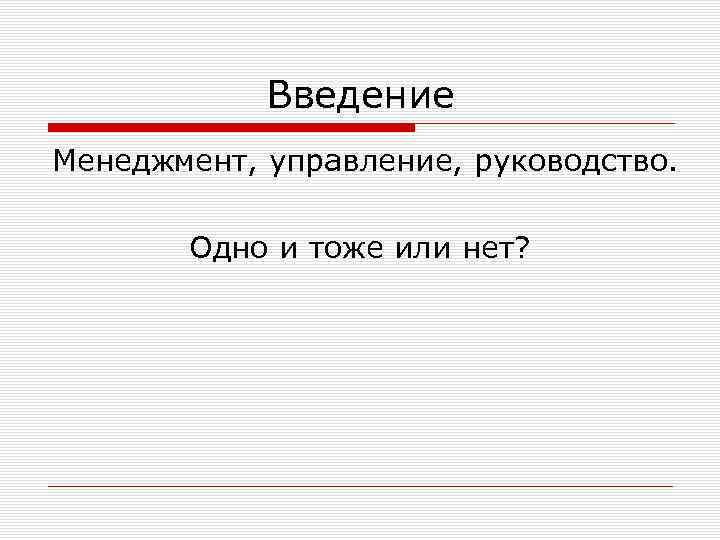 Введение

Менеджмент, управление, руководство.

Одно и тоже или нет?